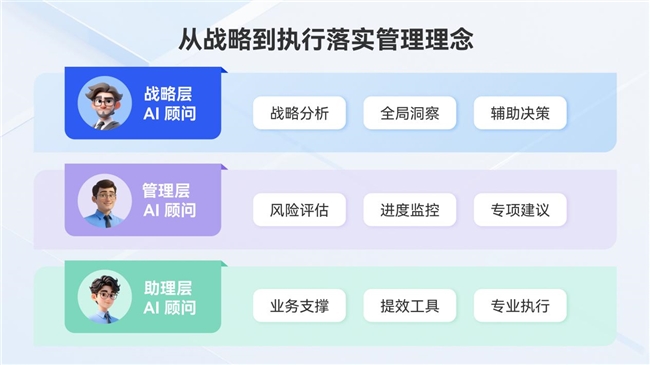 从战略到执行落实管理理念

战略层
AI 顾问

战略分析
全局洞察
辅助决策

管理层
AI 顾问

风险评估
进度监控
专项建议

助理层
AI 顾问

业务支撑
提效工具
专业执行